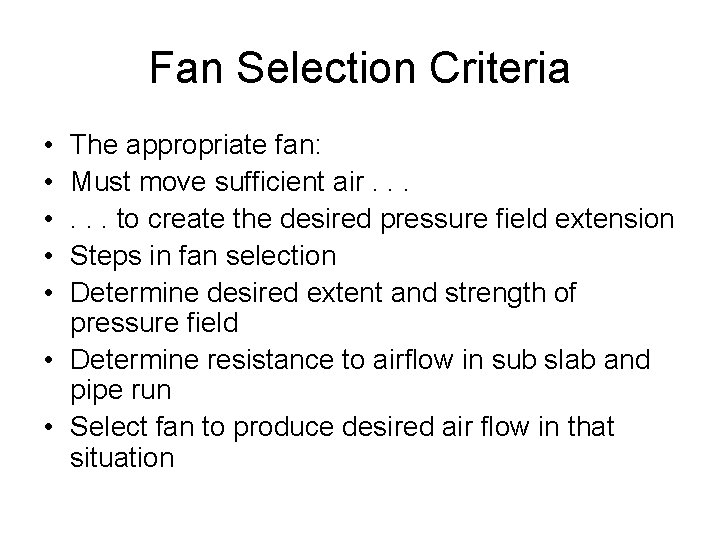 Fan Selection Criteria

• The appropriate fan:
• Must move sufficient air . . .
• . . . to create the desired pressure field extension
• Steps in fan selection
• Determine desired extent and strength of pressure field
• Determine resistance to airflow in sub slab and pipe run
• Select fan to produce desired air flow in that situation